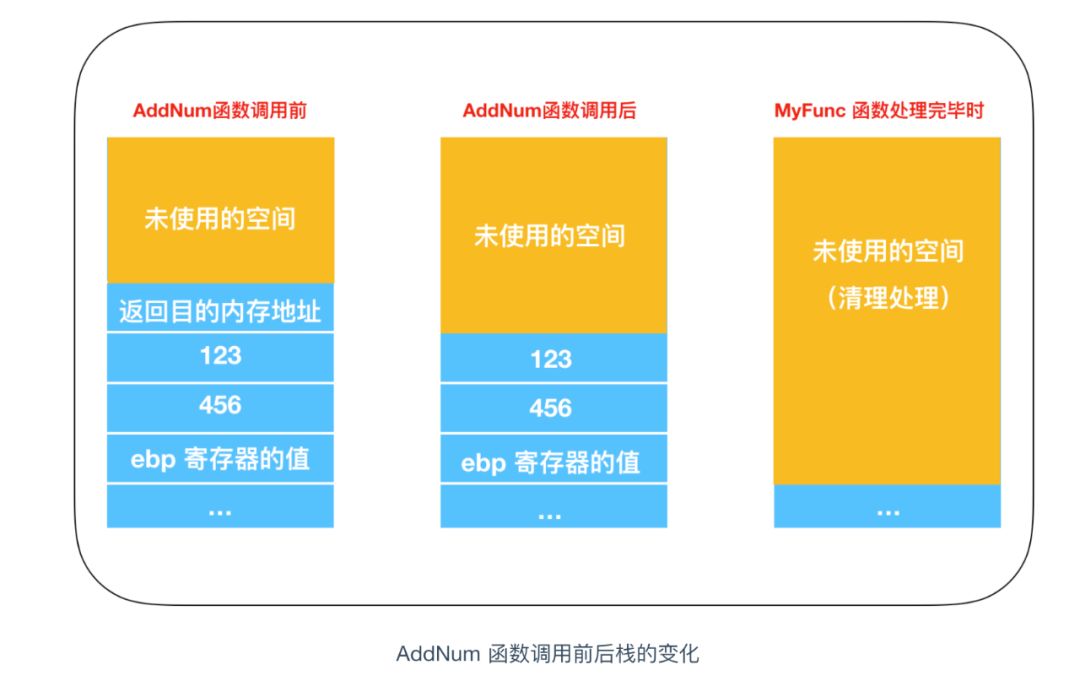 AddNum函数调用前

未使用的空间

返回目的内存地址

123

456

ebp 寄存器的值

...

AddNum函数调用后

未使用的空间

123

456

ebp 寄存器的值

...

MyFunc 函数处理完毕时

未使用的空间
（清理处理）

...

AddNum 函数调用前后栈的变化